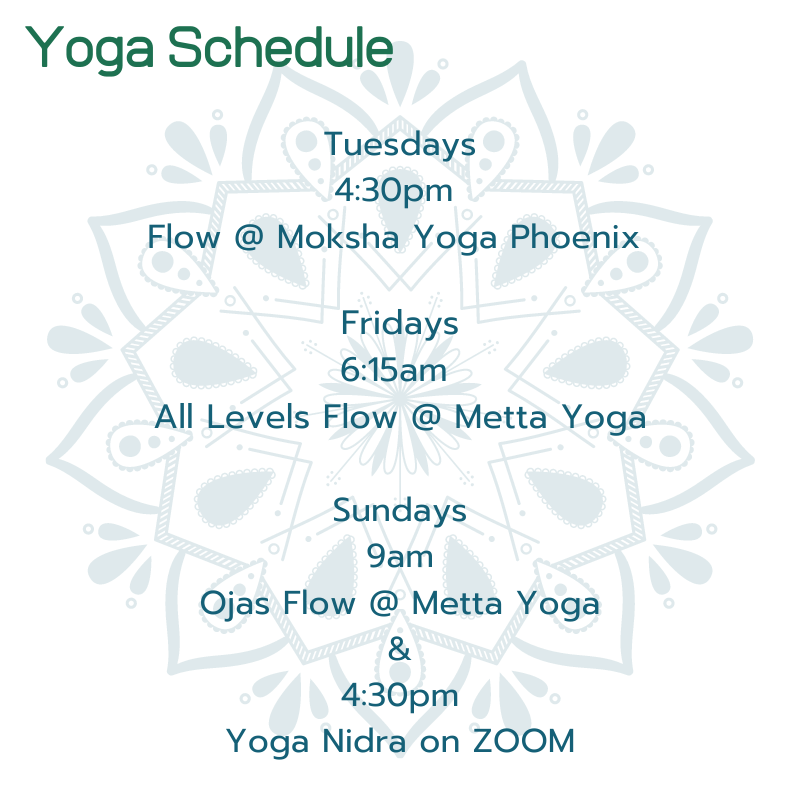 Yoga Schedule

Tuesdays
4:30pm
Flow @ Moksha Yoga Phoenix

Fridays
6:15am
All Levels Flow @ Metta Yoga

Sundays
9am
Ojas Flow @ Metta Yoga
&
4:30pm
Yoga Nidra on ZOOM